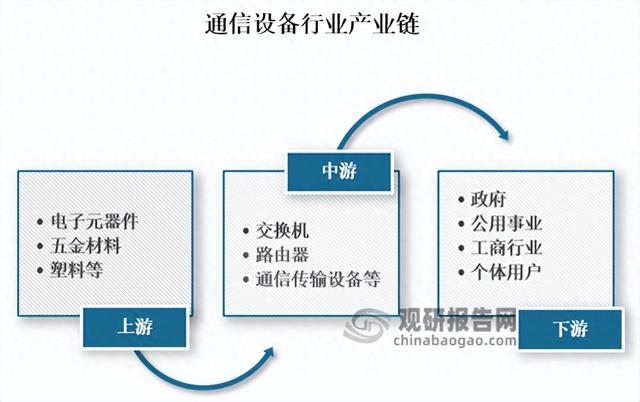 通信设备行业产业链

• 电子元器件
• 五金材料
• 塑料等

上游

中游

• 交换机
• 路由器
• 通信传输设备等

• 政府
• 公用事业
• 工商行业
• 个体用户

下游

观研报告网
chinabaogao.com